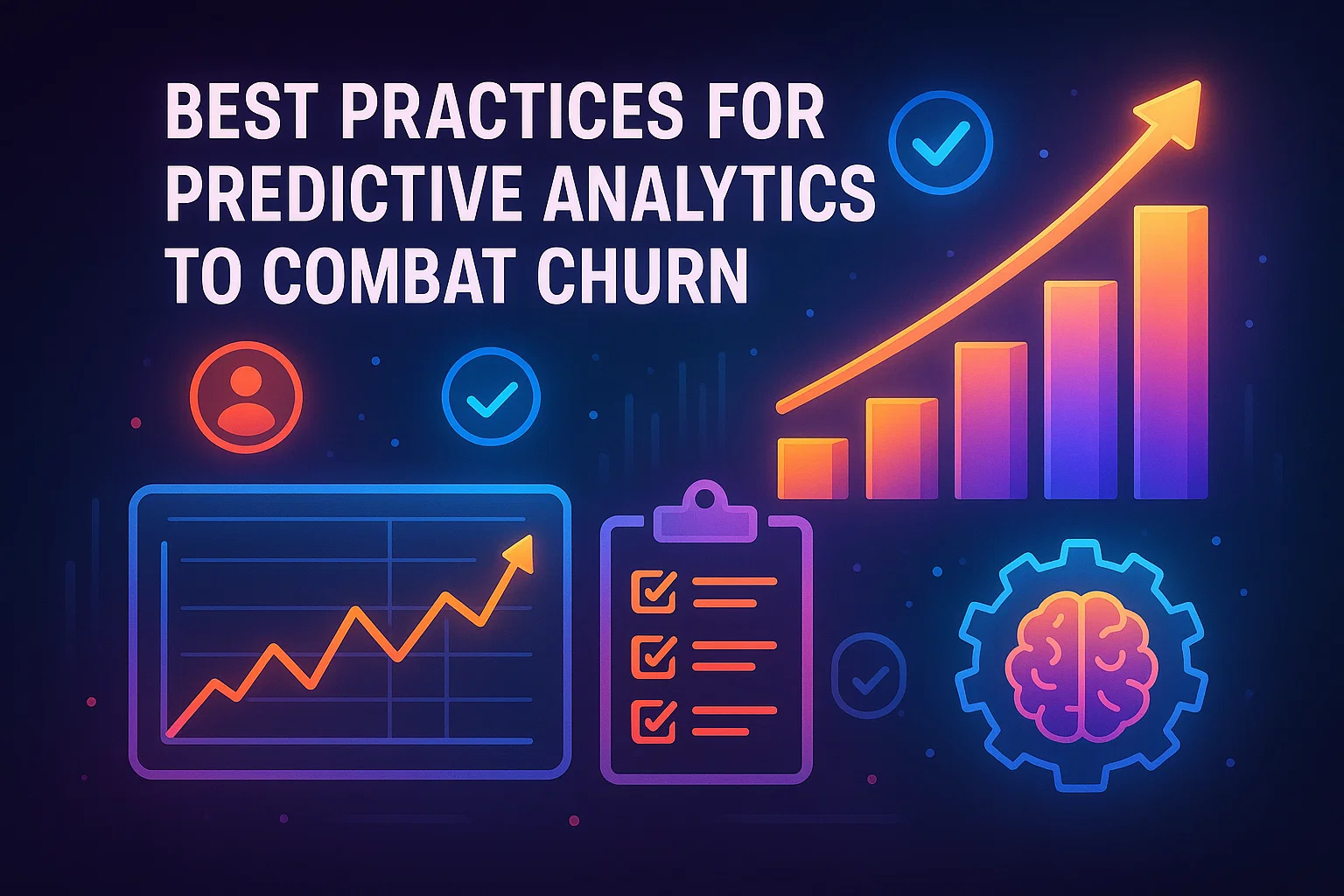 BEST PRACTICES FOR PREDICTIVE ANALYTICS TO COMBAT CHURN